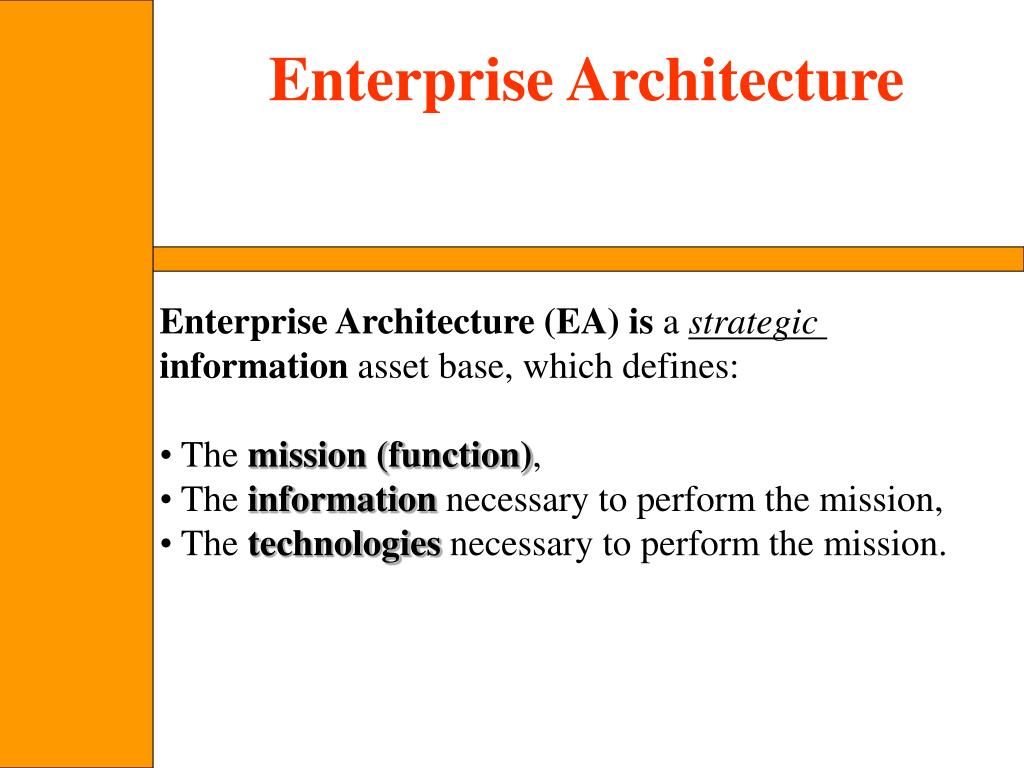 Enterprise Architecture

Enterprise Architecture (EA) is a strategic information asset base, which defines:

• The mission (function),
• The information necessary to perform the mission,
• The technologies necessary to perform the mission.